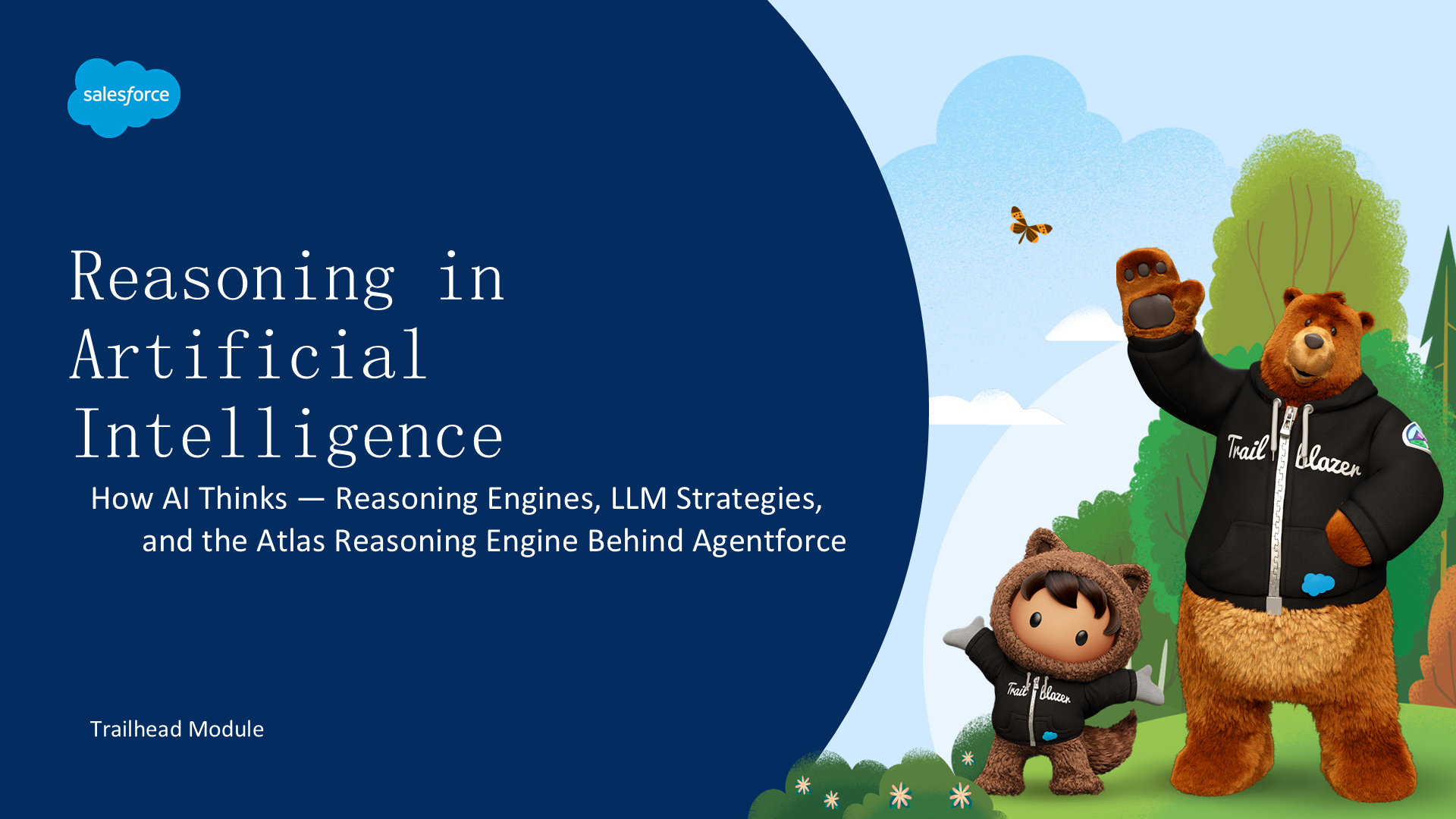 salesforce

Reasoning in Artificial Intelligence

How AI Thinks — Reasoning Engines, LLM Strategies, and the Atlas Reasoning Engine Behind Agentforce

Trailhead Module

Trail blazer

Trail blazer